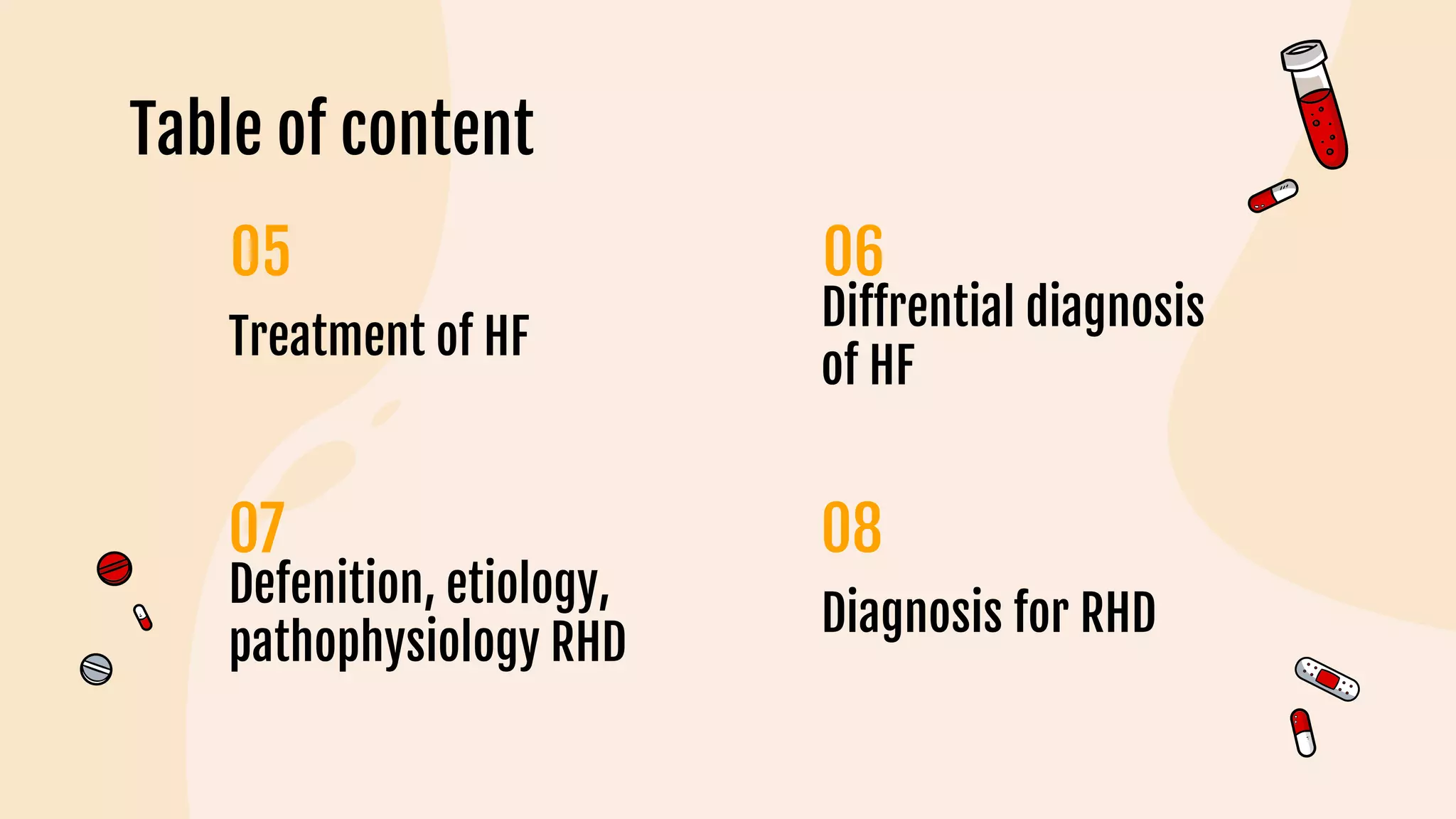 Table of content

05

Treatment of HF

06

Diffrential diagnosis of HF

07

Defenition, etiology, pathophysiology RHD

08

Diagnosis for RHD